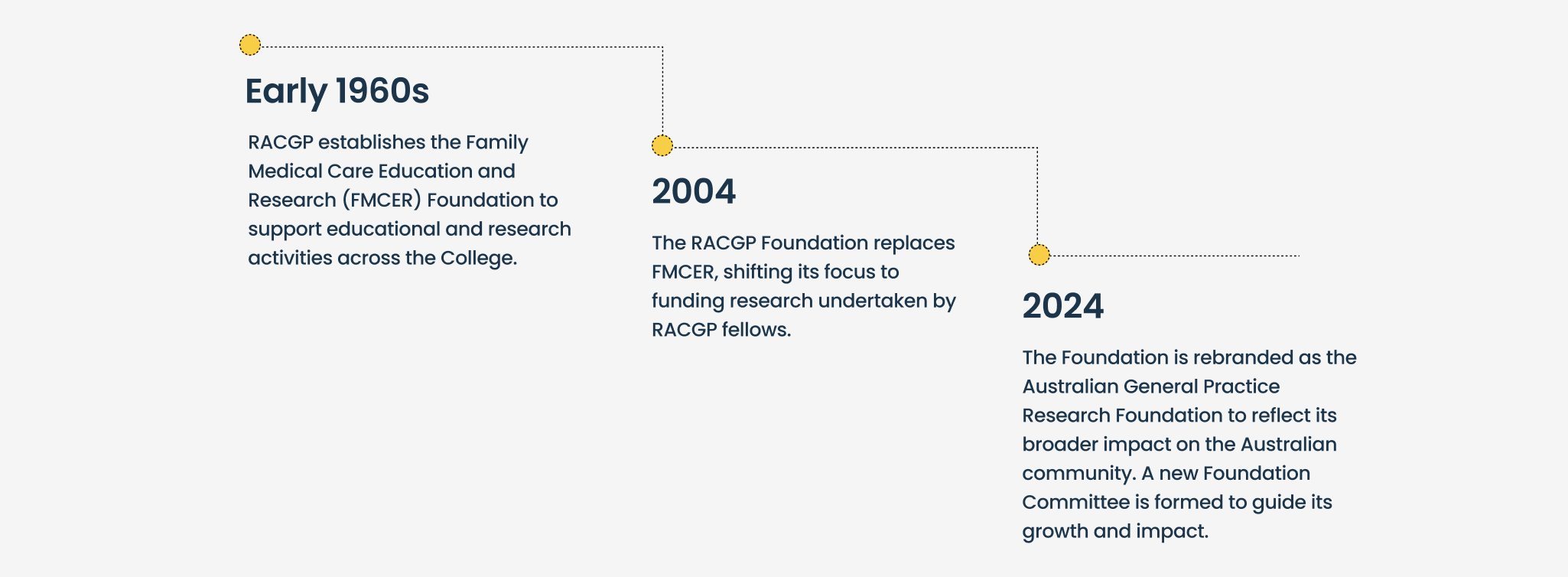 Early 1960s

RACGP establishes the Family Medical Care Education and Research (FMCER) Foundation to support educational and research activities across the College.

2004

The RACGP Foundation replaces FMCER, shifting its focus to funding research undertaken by RACGP fellows.

2024

The Foundation is rebranded as the Australian General Practice Research Foundation to reflect its broader impact on the Australian community. A new Foundation Committee is formed to guide its growth and impact.